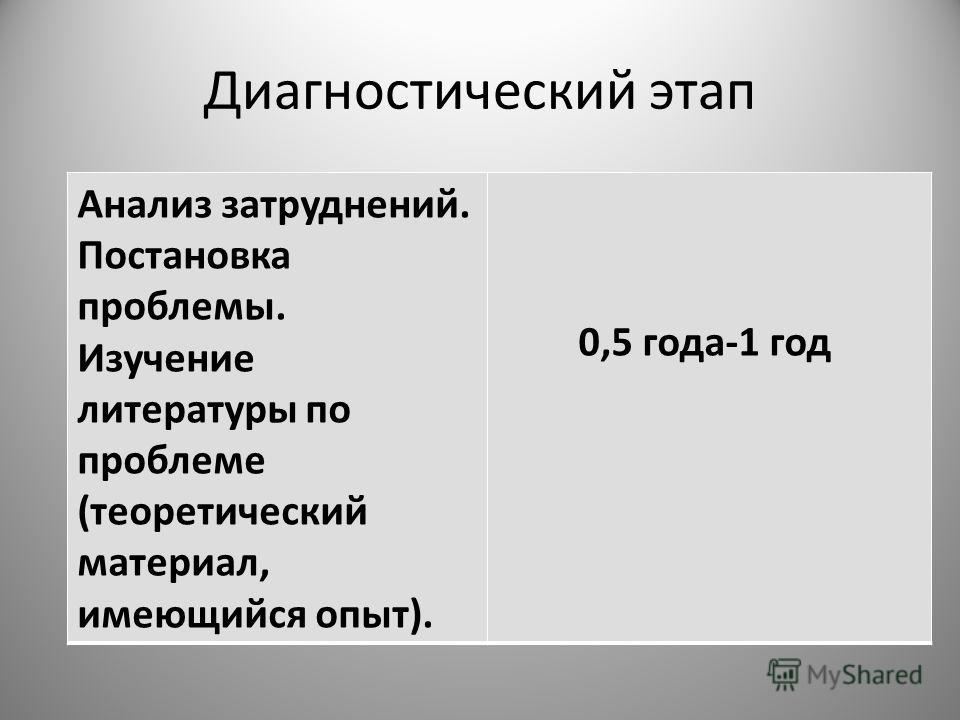 Диагностический этап

| Анализ затруднений. Постановка проблемы. Изучение литературы по проблеме (теоретический материал, имеющийся опыт). | 0,5 года-1 год |
|---|---|

MyShared